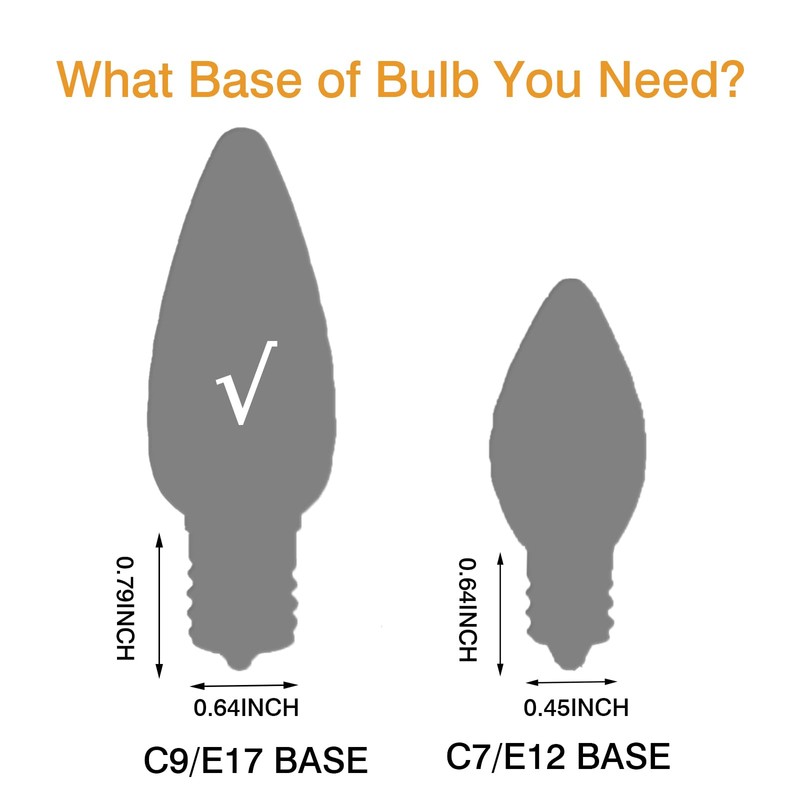 What Base of Bulb You Need?

√

0.79INCH

0.64INCH

C9/E17 BASE

0.64INCH

0.45INCH

C7/E12 BASE